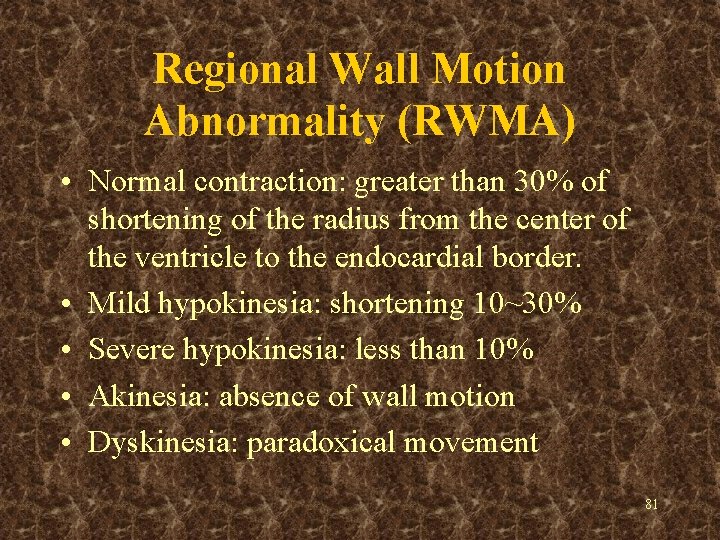 Regional Wall Motion Abnormality (RWMA)

• Normal contraction: greater than 30% of shortening of the radius from the center of the ventricle to the endocardial border.
• Mild hypokinesia: shortening 10~30%
• Severe hypokinesia: less than 10%
• Akinesia: absence of wall motion
• Dyskinesia: paradoxical movement

81